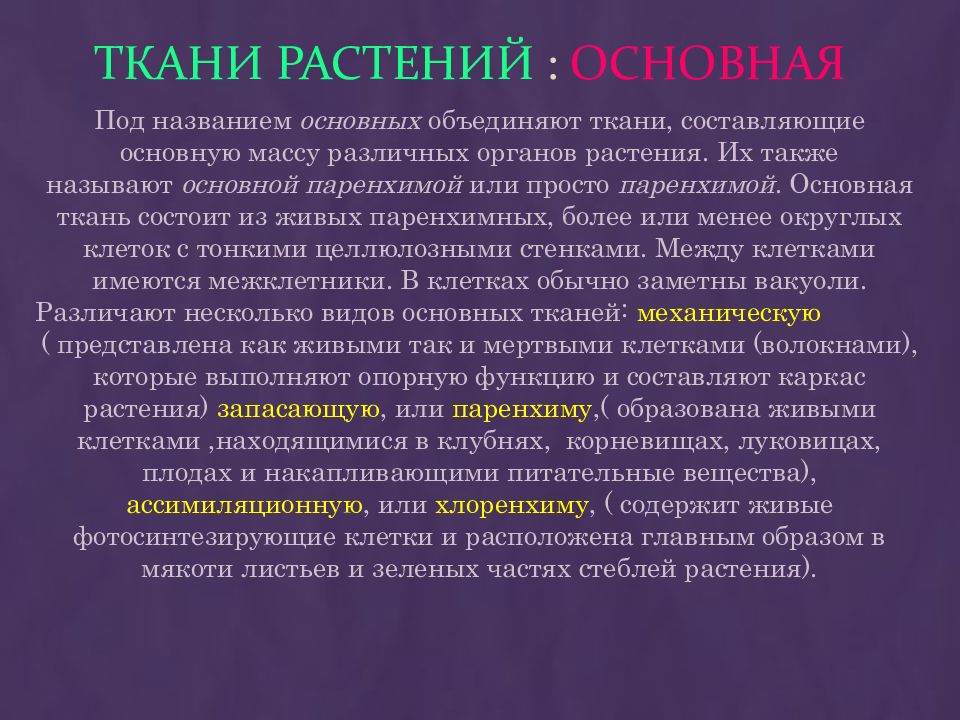 ТКАНИ РАСТЕНИЙ : ОСНОВНАЯ

Под названием основных объединяют ткани, составляющие основную массу различных органов растения. Их также называют основной паренхимой или просто паренхимой. Основная ткань состоит из живых паренхимных, более или менее округлых клеток с тонкими целлюлозными стенками. Между клетками имеются межклетники. В клетках обычно заметны вакуоли. Различают несколько видов основных тканей: механическую ( представлена как живыми так и мертвыми клетками (волокнами), которые выполняют опорную функцию и составляют каркас растения) запасающую, или паренхиму,( образована живыми клетками ,находящимися в клубнях, корневищах, луковицах, плодах и накапливающими питательные вещества), ассимиляционную, или хлоренхиму, ( содержит живые фотосинтезирующие клетки и расположена главным образом в мякоти листьев и зеленых частях стеблей растения).